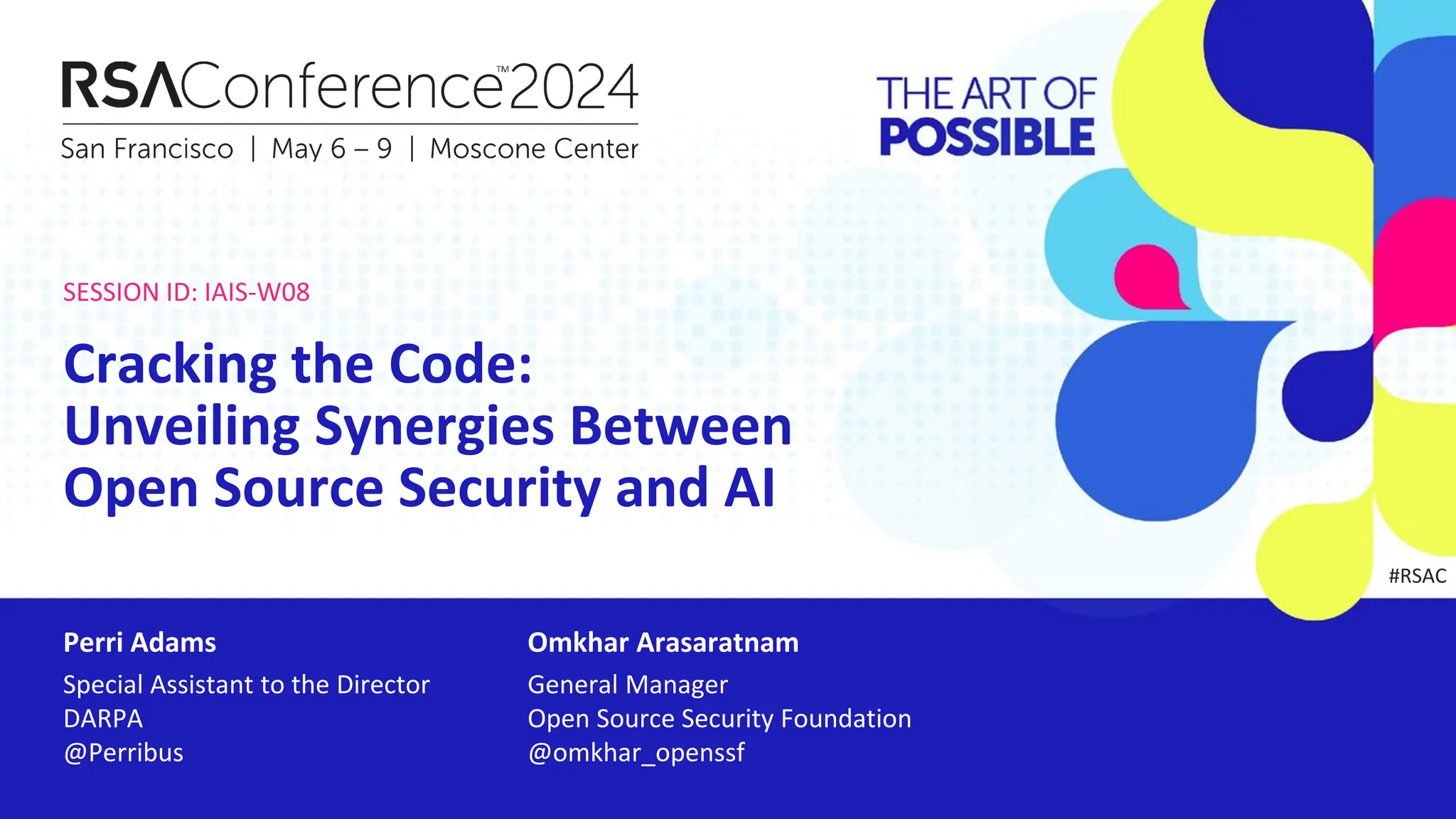 RSAConference™2024
San Francisco | May 6 – 9 | Moscone Center

THE ART OF
POSSIBLE

SESSION ID: IAIS-W08

Cracking the Code:
Unveiling Synergies Between Open Source Security and AI

#RSAC

Perri Adams
Special Assistant to the Director
DARPA
@Perribus

Omkhar Arasaratnam
General Manager
Open Source Security Foundation
@omkhar_openssf